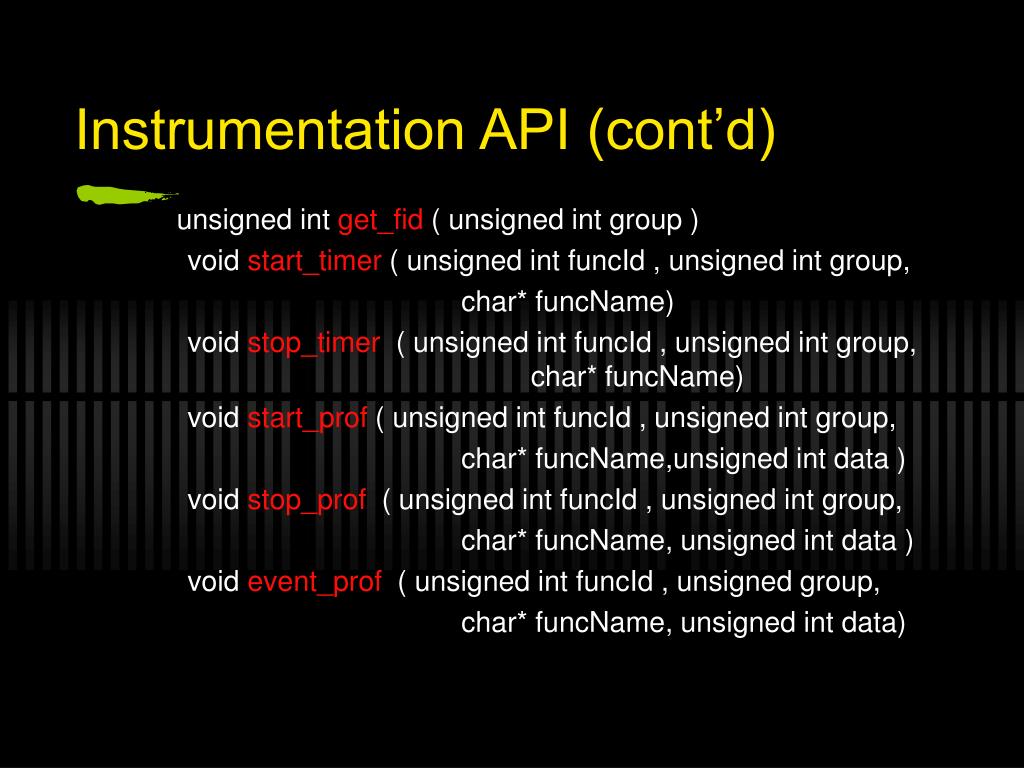 Instrumentation API (cont'd)

unsigned int get_fid ( unsigned int group )

void start_timer ( unsigned int funcId , unsigned int group, char* funcName)

void stop_timer ( unsigned int funcId , unsigned int group, char* funcName)

void start_prof ( unsigned int funcId , unsigned int group, char* funcName,unsigned int data )

void stop_prof ( unsigned int funcId , unsigned int group, char* funcName, unsigned int data )

void event_prof ( unsigned int funcId , unsigned group, char* funcName, unsigned int data)